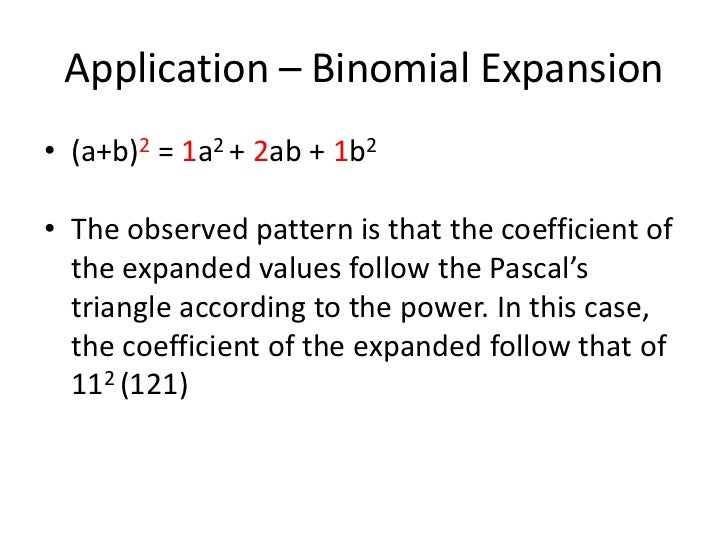 Application – Binomial Expansion

• $(a+b)^2 = 1a^2 + 2ab + 1b^2$

• The observed pattern is that the coefficient of the expanded values follow the Pascal's triangle according to the power. In this case, the coefficient of the expanded follow that of $11^2$ (121)